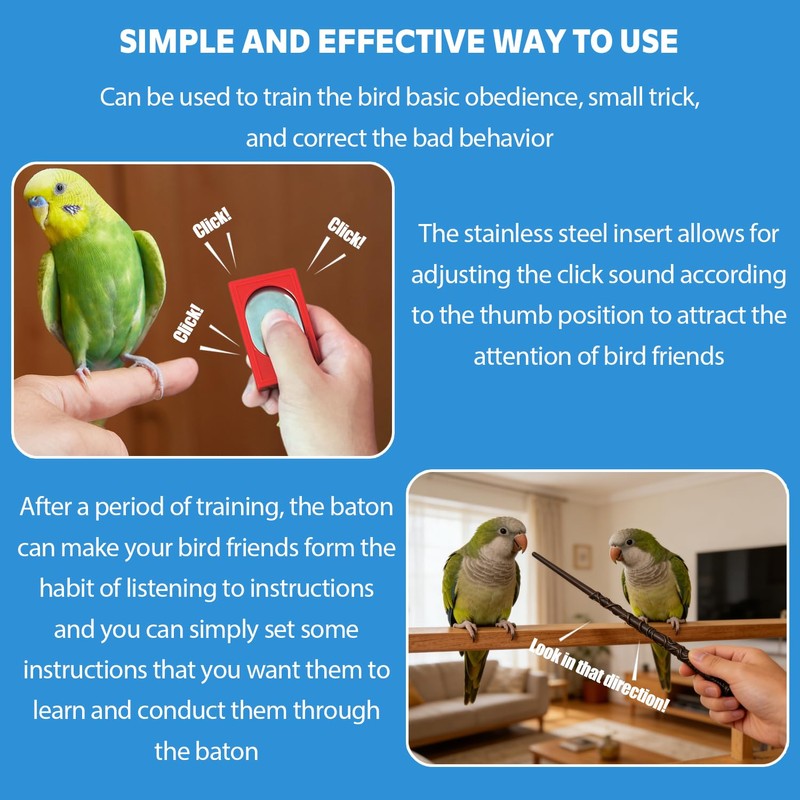 SIMPLE AND EFFECTIVE WAY TO USE

Can be used to train the bird basic obedience, small trick, and correct the bad behavior

Click!

Click!

Click!

The stainless steel insert allows for adjusting the click sound according to the thumb position to attract the attention of bird friends

After a period of training, the baton can make your bird friends form the habit of listening to instructions and you can simply set some instructions that you want them to learn and conduct them through the baton

Look in that direction!